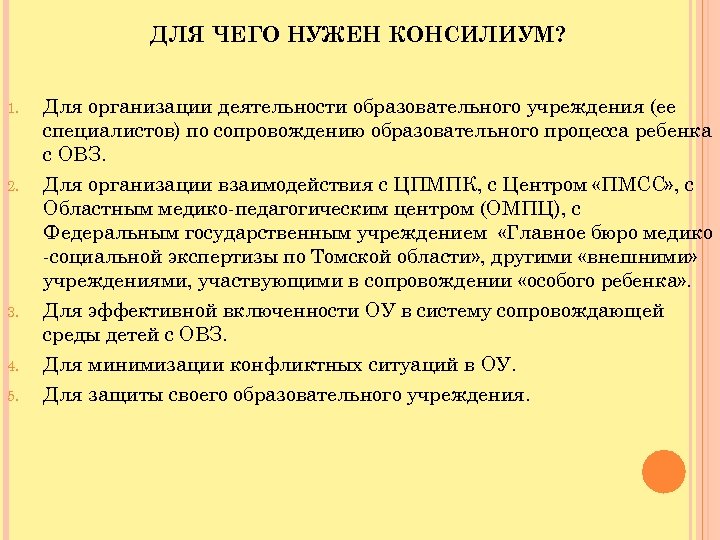 ДЛЯ ЧЕГО НУЖЕН КОНСИЛИУМ?

1. Для организации деятельности образовательного учреждения (ее специалистов) по сопровождению образовательного процесса ребенка с ОВЗ.
2. Для организации взаимодействия с ЦПМПК, с Центром «ПМСС», с Областным медико-педагогическим центром (ОМПЦ), с Федеральным государственным учреждением «Главное бюро медико -социальной экспертизы по Томской области», другими «внешними» учреждениями, участвующими в сопровождении «особого ребенка».
3. Для эффективной включенности ОУ в систему сопровождающей среды детей с ОВЗ.
4. Для минимизации конфликтных ситуаций в ОУ.
5. Для защиты своего образовательного учреждения.